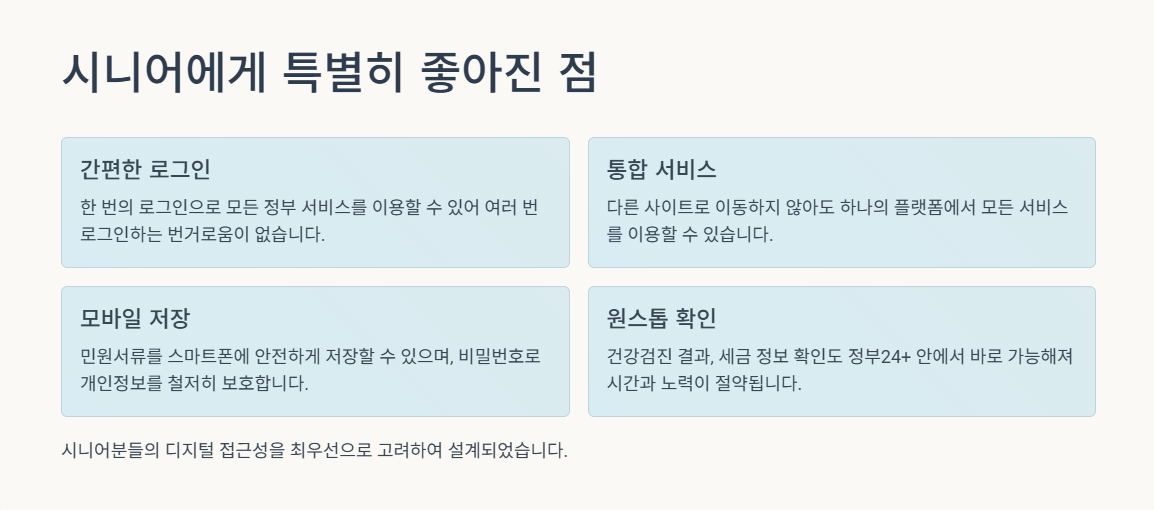 시니어에게 특별히 좋아진 점

간편한 로그인

한 번의 로그인으로 모든 정부 서비스를 이용할 수 있어 여러 번 로그인하는 번거로움이 없습니다.

통합 서비스

다른 사이트로 이동하지 않아도 하나의 플랫폼에서 모든 서비스를 이용할 수 있습니다.

모바일 저장

민원서류를 스마트폰에 안전하게 저장할 수 있으며, 비밀번호로 개인정보를 철저히 보호합니다.

원스톱 확인

건강검진 결과, 세금 정보 확인도 정부24+ 안에서 바로 가능해져 시간과 노력이 절약됩니다.

시니어분들의 디지털 접근성을 최우선으로 고려하여 설계되었습니다.